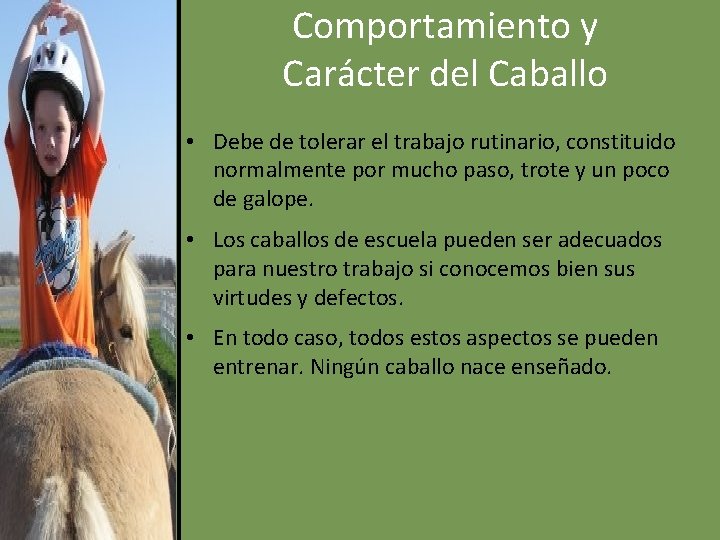 Comportamiento y Carácter del Caballo

• Debe de tolerar el trabajo rutinario, constituido normalmente por mucho paso, trote y un poco de galope.

• Los caballos de escuela pueden ser adecuados para nuestro trabajo si conocemos bien sus virtudes y defectos.

• En todo caso, todos estos aspectos se pueden entrenar. Ningún caballo nace enseñado.